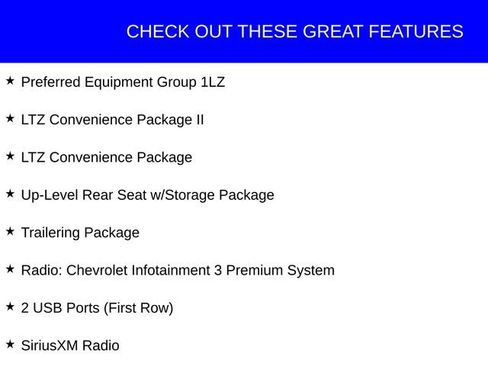 CHECK OUT THESE GREAT FEATURES

★ Preferred Equipment Group 1LZ

★ LTZ Convenience Package II

★ LTZ Convenience Package

★ Up-Level Rear Seat w/Storage Package

★ Trailering Package

★ Radio: Chevrolet Infotainment 3 Premium System

★ 2 USB Ports (First Row)

★ SiriusXM Radio